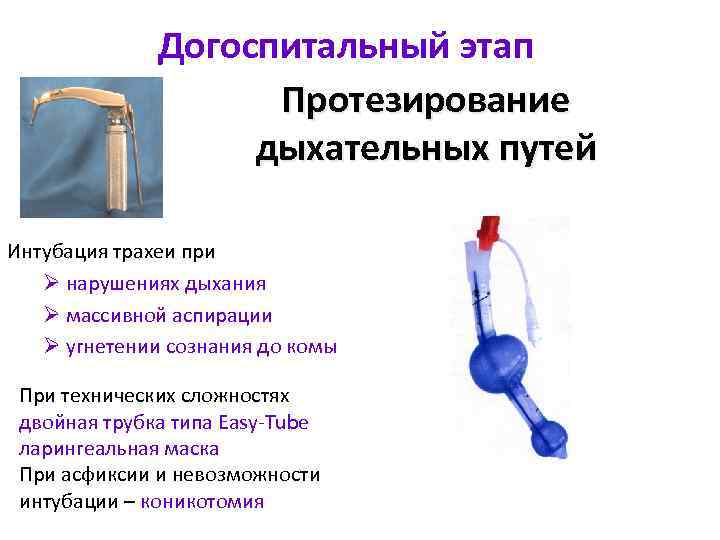 Догоспитальный этап

Протезирование дыхательных путей

Интубация трахеи при
➢ нарушениях дыхания
➢ массивной аспирации
➢ угнетении сознания до комы

При технических сложностях
двойная трубка типа Easy-Tube
ларингеальная маска
При асфиксии и невозможности интубации – коникотомия